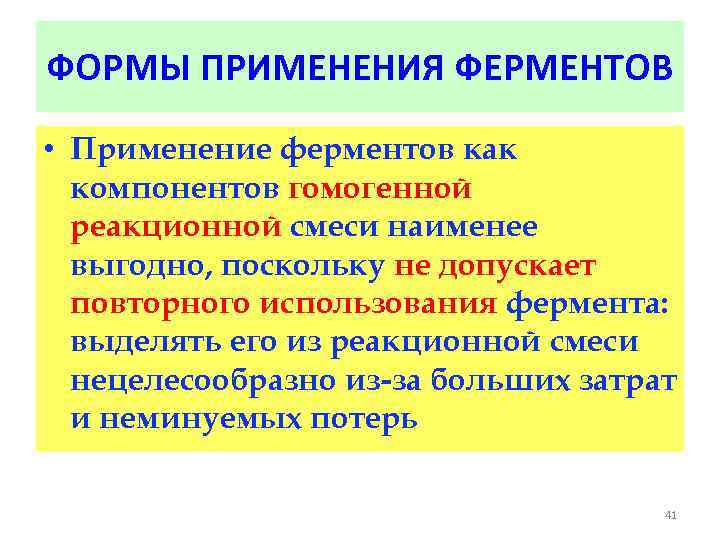 ФОРМЫ ПРИМЕНЕНИЯ ФЕРМЕНТОВ

• Применение ферментов как компонентов гомогенной реакционной смеси наименее выгодно, поскольку не допускает повторного использования фермента: выделять его из реакционной смеси нецелесообразно из-за больших затрат и неминуемых потерь

41